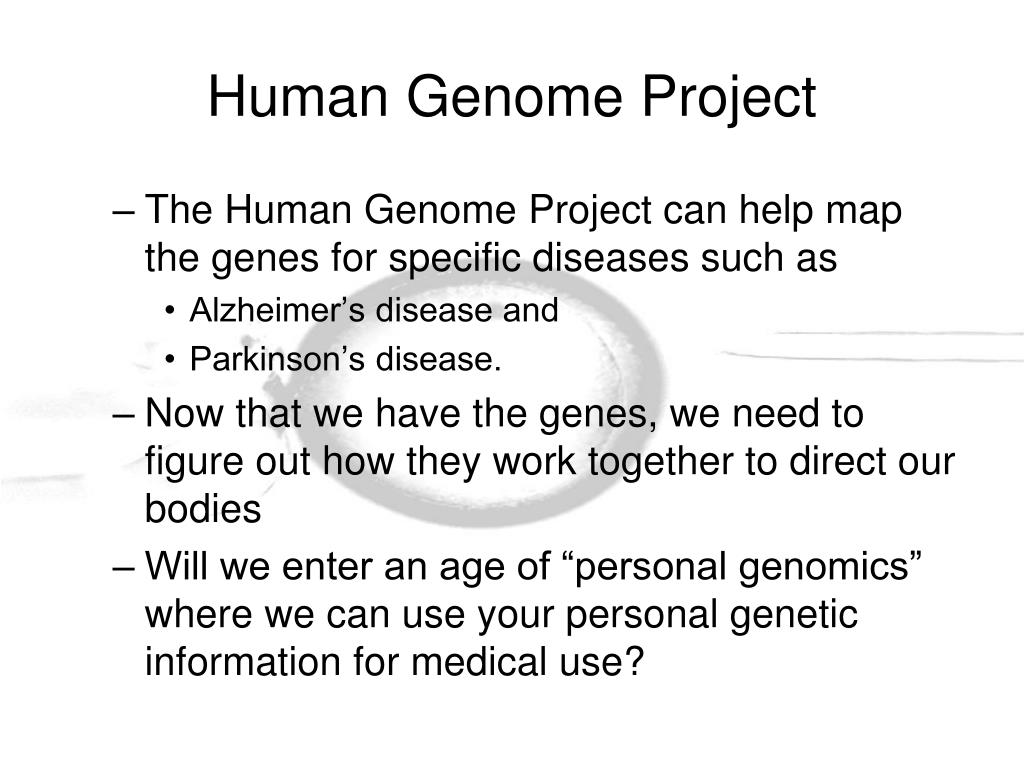 Human Genome Project

– The Human Genome Project can help map the genes for specific diseases such as
• Alzheimer’s disease and
• Parkinson’s disease.
– Now that we have the genes, we need to figure out how they work together to direct our bodies
– Will we enter an age of “personal genomics” where we can use your personal genetic information for medical use?